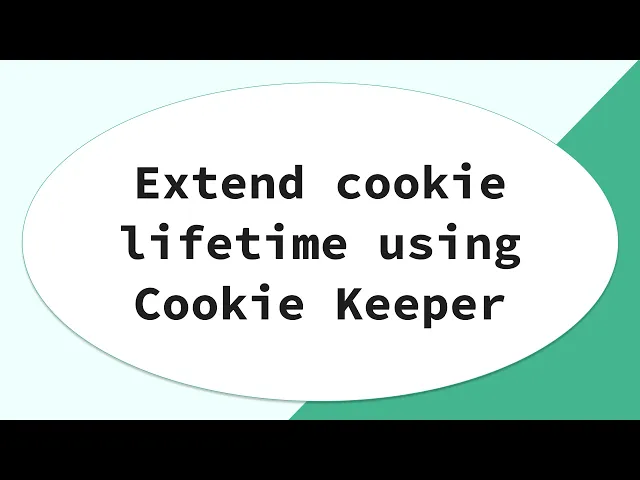 Extend cookie lifetime using Cookie Keeper